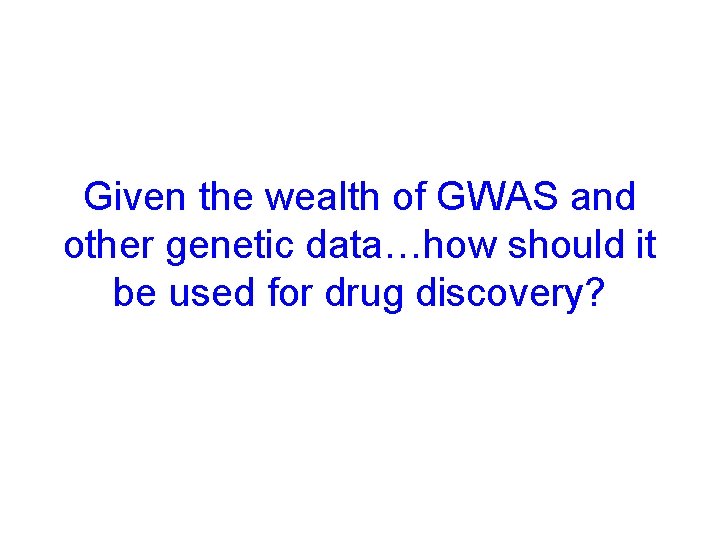 Given the wealth of GWAS and other genetic data…how should it be used for drug discovery?